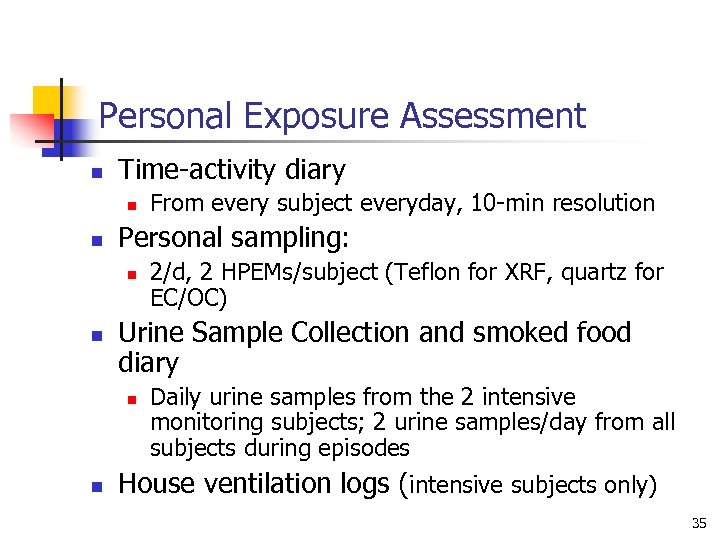 Personal Exposure Assessment

Time-activity diary

From every subject everyday, 10-min resolution

Personal sampling:

2/d, 2 HPEMs/subject (Teflon for XRF, quartz for EC/OC)

Urine Sample Collection and smoked food diary

Daily urine samples from the 2 intensive monitoring subjects; 2 urine samples/day from all subjects during episodes

House ventilation logs (intensive subjects only)

35